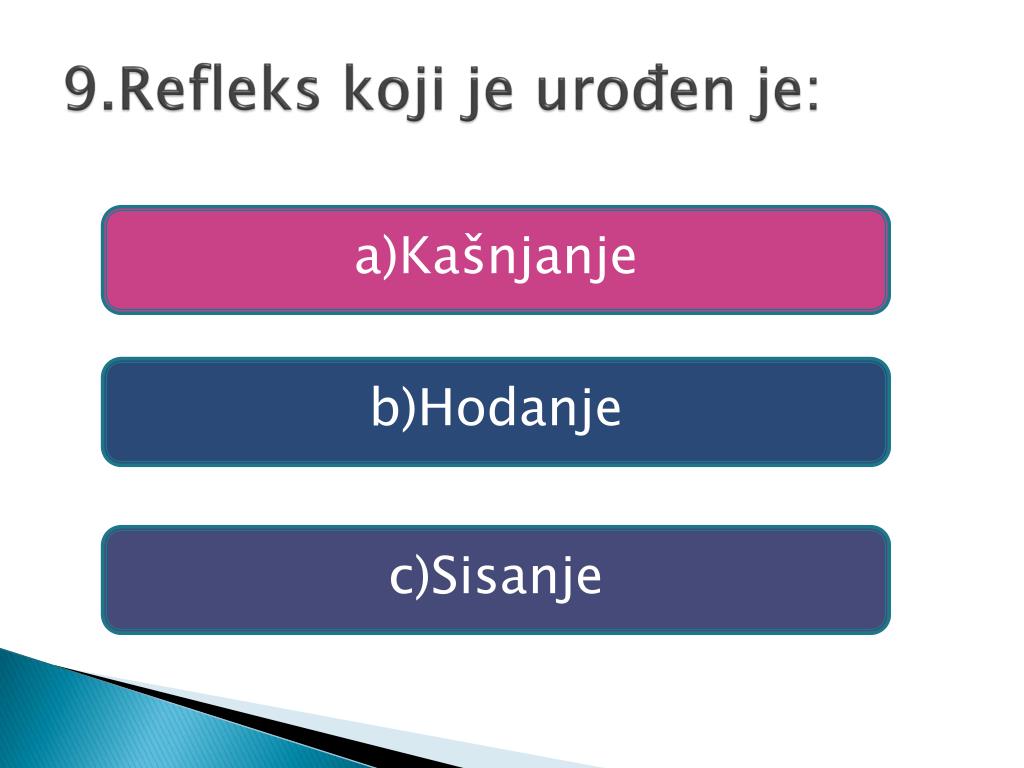 9.Refleks koji je urođen je:

a)Kašnjanje

b)Hodanje

c)Sisanje